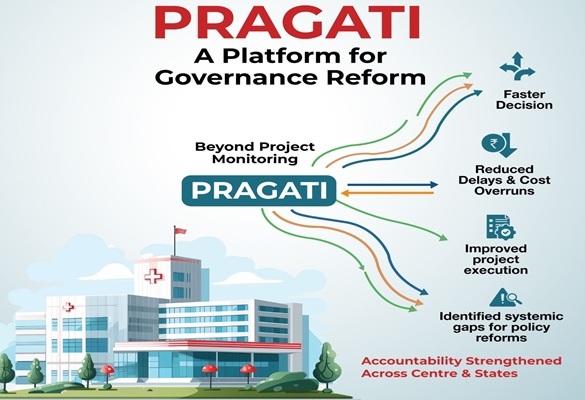 PRAGATI
A Platform for Governance Reform

Beyond Project Monitoring

PRAGATI

Faster Decision

Reduced Delays & Cost Overruns

Improved project execution

Identified systemic gaps for policy reforms

Accountability Strengthened Across Centre & States